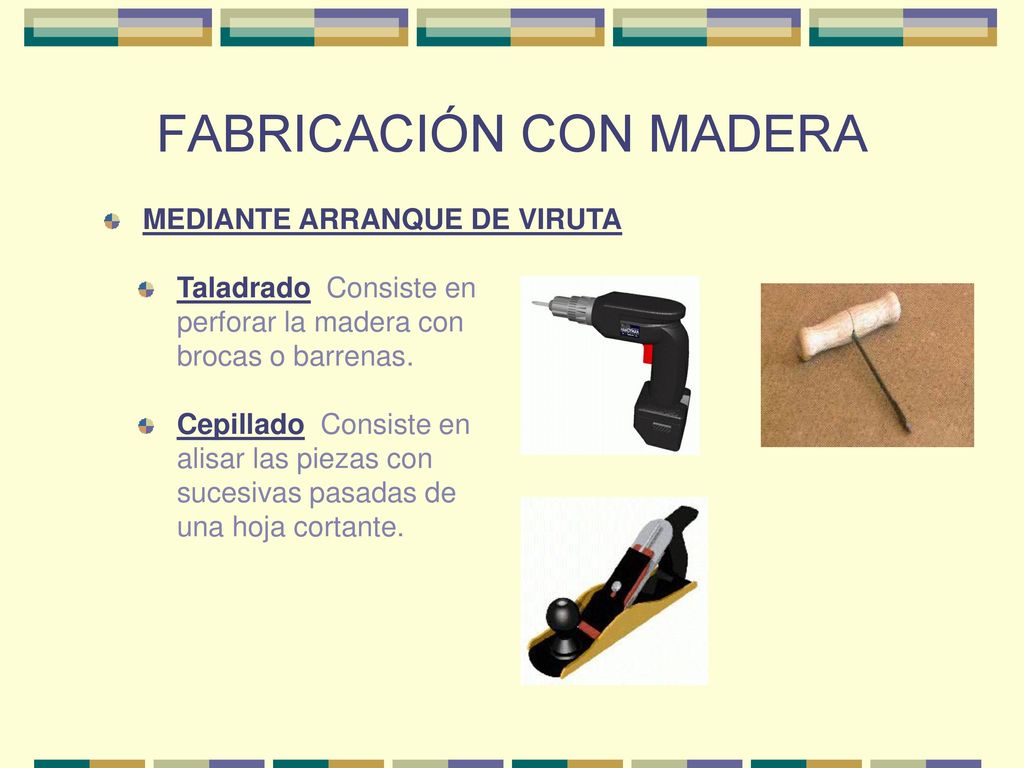 FABRICACIÓN CON MADERA

MEDIANTE ARRANQUE DE VIRUTA

Taladrado Consiste en perforar la madera con brocas o barrenas.

Cepillado Consiste en alisar las piezas con sucesivas pasadas de una hoja cortante.